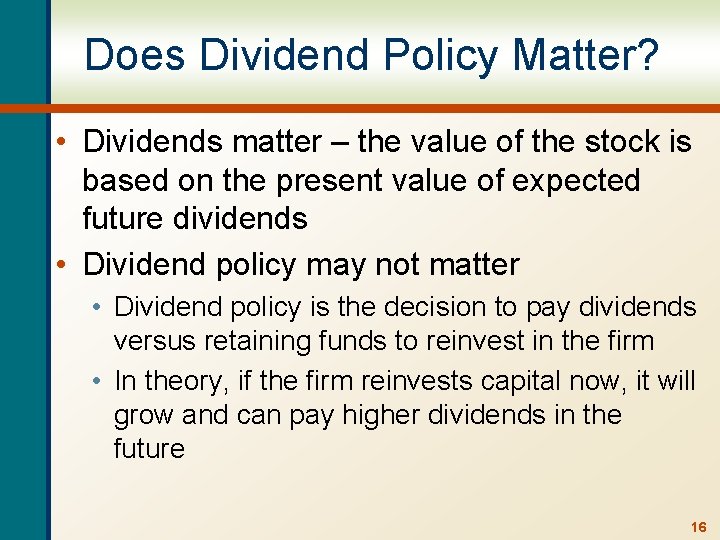 Does Dividend Policy Matter?

• Dividends matter – the value of the stock is based on the present value of expected future dividends

• Dividend policy may not matter

• Dividend policy is the decision to pay dividends versus retaining funds to reinvest in the firm

• In theory, if the firm reinvests capital now, it will grow and can pay higher dividends in the future

16